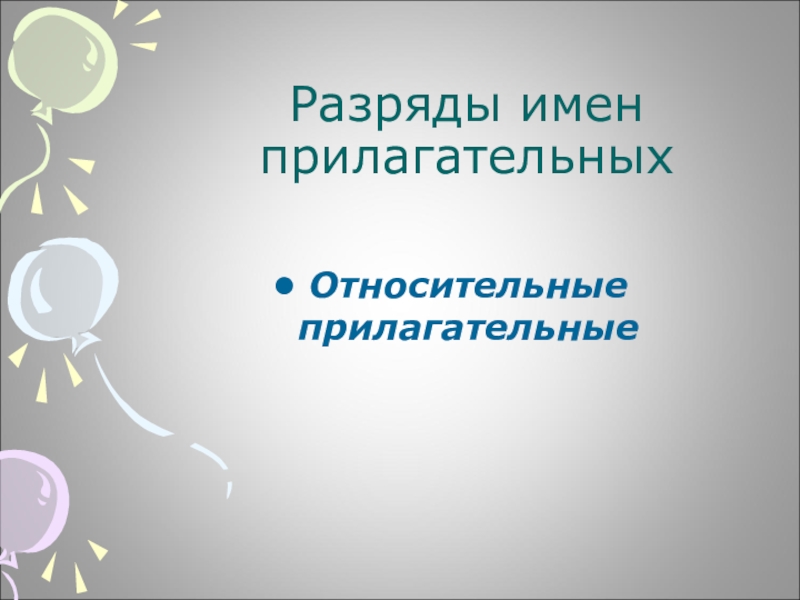 Разряды имен прилагательных

• Относительные прилагательные